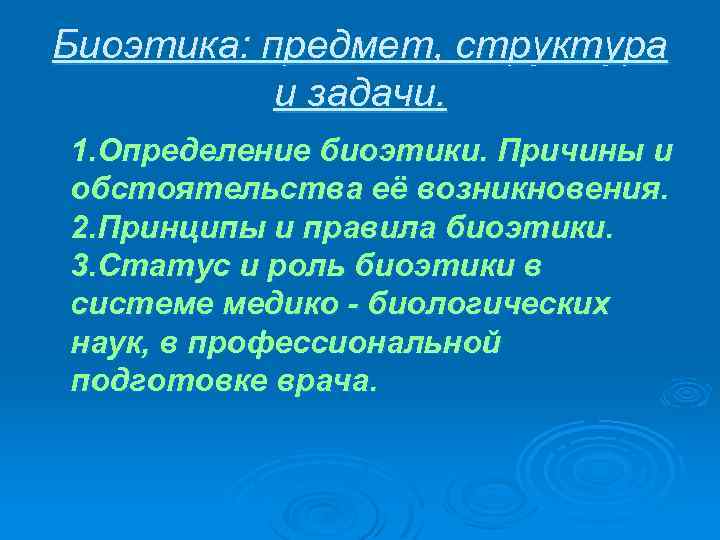 Биоэтика: предмет, структура и задачи.

1.Определение биоэтики. Причины и обстоятельства её возникновения.
2.Принципы и правила биоэтики.
3.Статус и роль биоэтики в системе медико - биологических наук, в профессиональной подготовке врача.